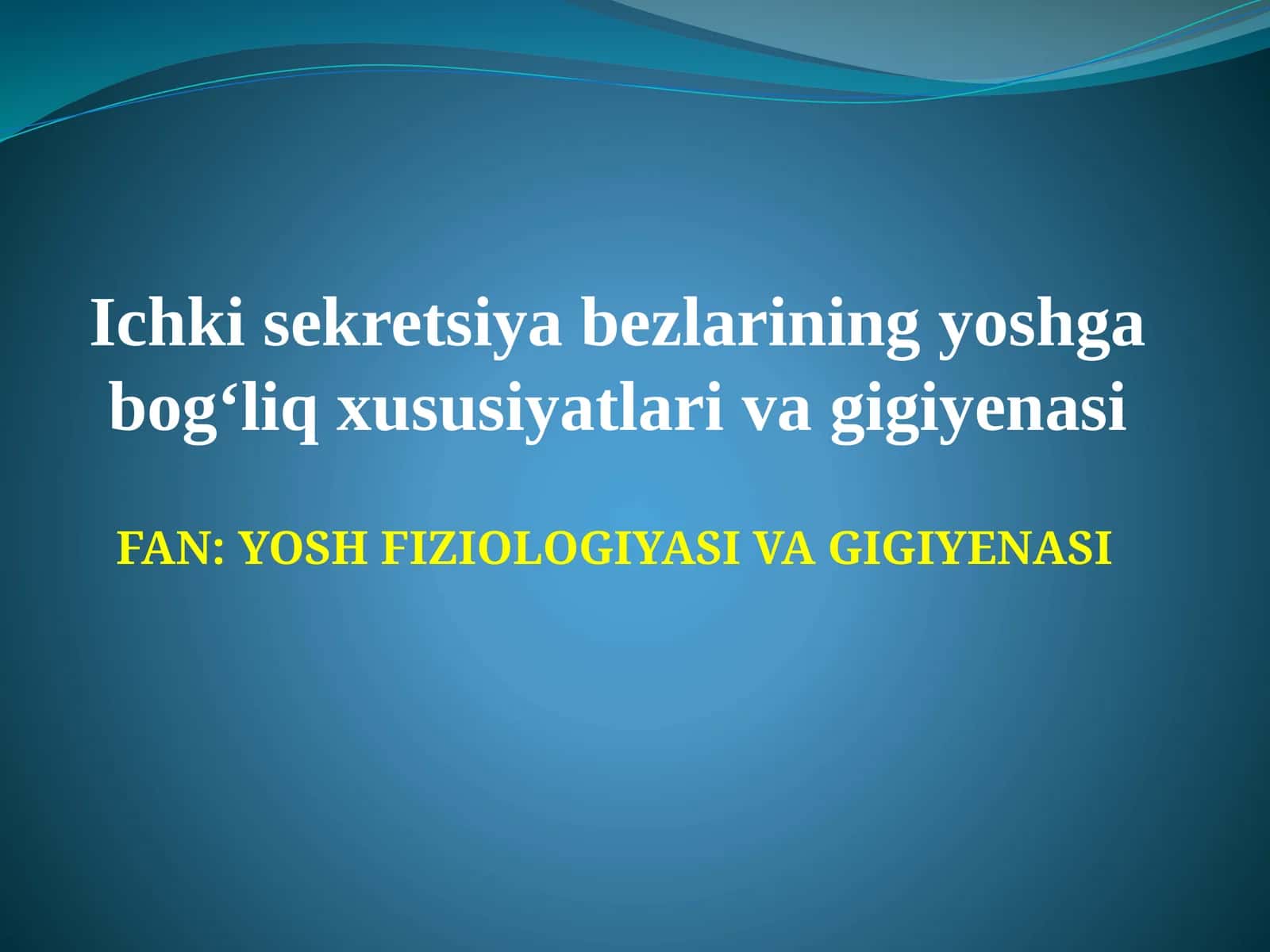 Ichki sekretsiya bezlarining yoshga bog‘liq xususiyatlari va gigiyenasi

FAN: YOSH FIZIOLOGIYASI VA GIGIYENASI